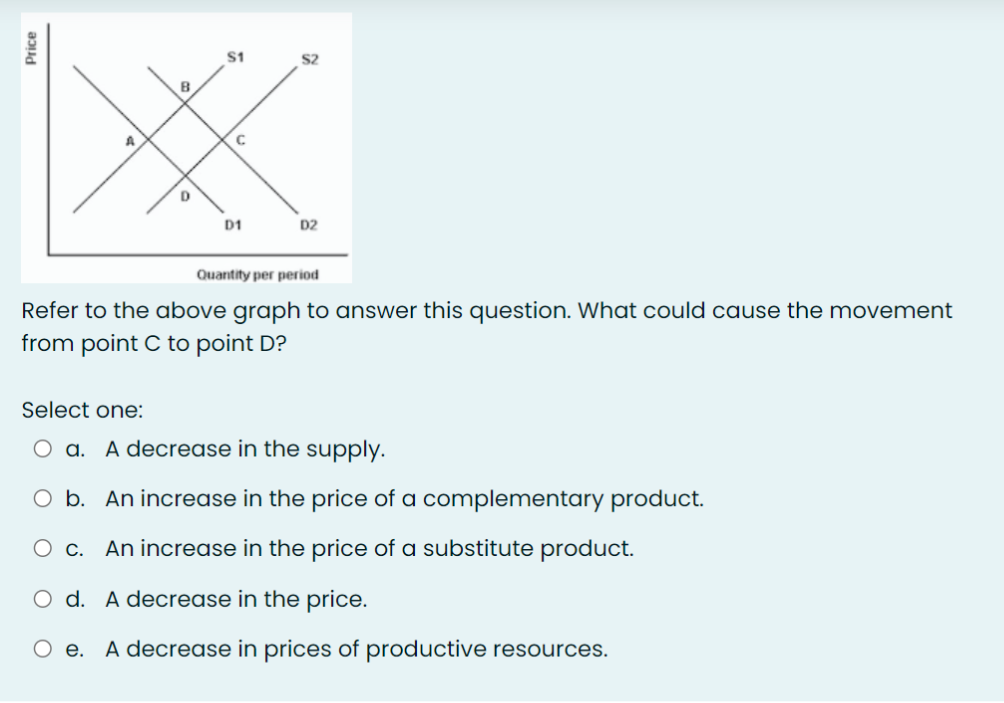 Price

S1
S2
B
A
C
D
D1
D2

Quantity per period

Refer to the above graph to answer this question. What could cause the movement from point C to point D?

Select one:

a. A decrease in the supply.

b. An increase in the price of a complementary product.

c. An increase in the price of a substitute product.

d. A decrease in the price.

e. A decrease in prices of productive resources.